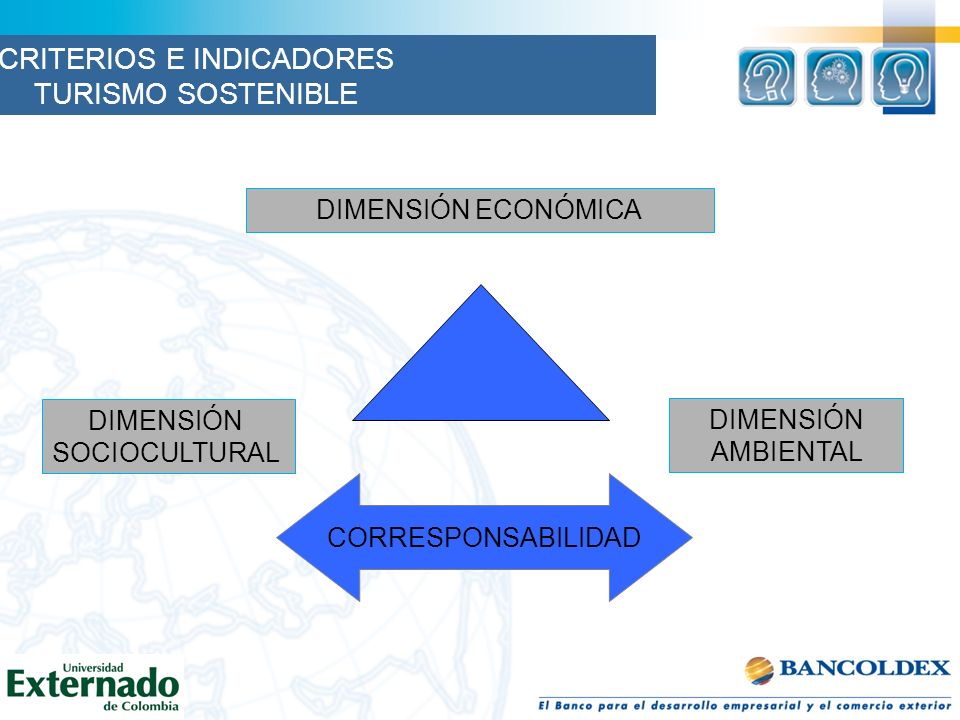 CRITERIOS E INDICADORES
TURISMO SOSTENIBLE

DIMENSIÓN ECONÓMICA

DIMENSIÓN SOCIOCULTURAL

DIMENSIÓN AMBIENTAL

CORRESPONSABILIDAD

Universidad Externado de Colombia

BANCOLDEX
El Banco para el desarrollo empresarial y el comercio exterior